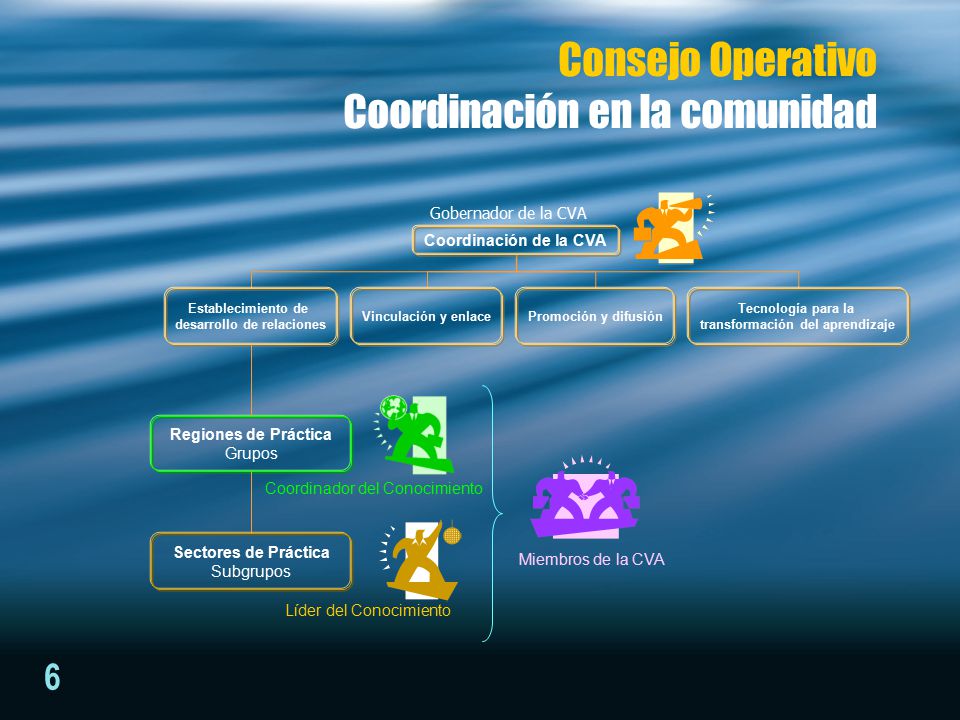 Consejo Operativo
Coordinación en la comunidad

Gobernador de la CVA
Coordinación de la CVA

Establecimiento de desarrollo de relaciones

Vinculación y enlace

Promoción y difusión

Tecnología para la transformación del aprendizaje

Regiones de Práctica
Grupos

Coordinador del Conocimiento

Sectores de Práctica
Subgrupos

Líder del Conocimiento

Miembros de la CVA

6